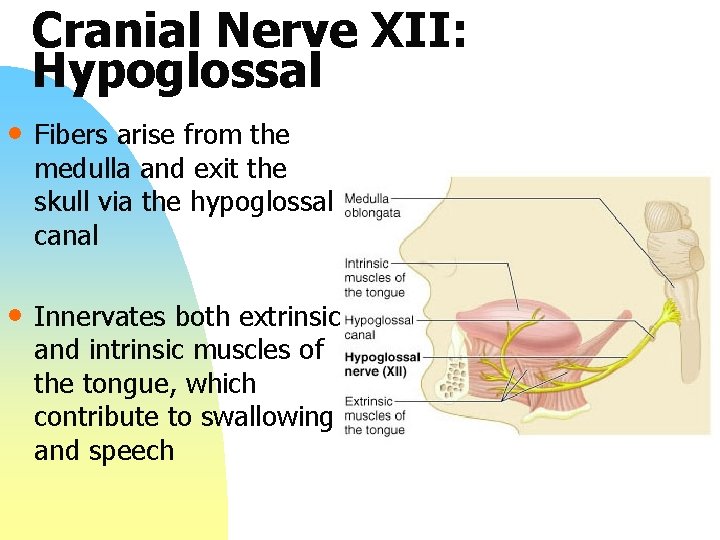 Cranial Nerve XII: Hypoglossal

• Fibers arise from the medulla and exit the skull via the hypoglossal canal

• Innervates both extrinsic and intrinsic muscles of the tongue, which contribute to swallowing and speech

Medulla oblongata

Intrinsic muscles of the tongue

Hypoglossal canal

Hypoglossal nerve (XII)

Extrinsic muscles of the tongue